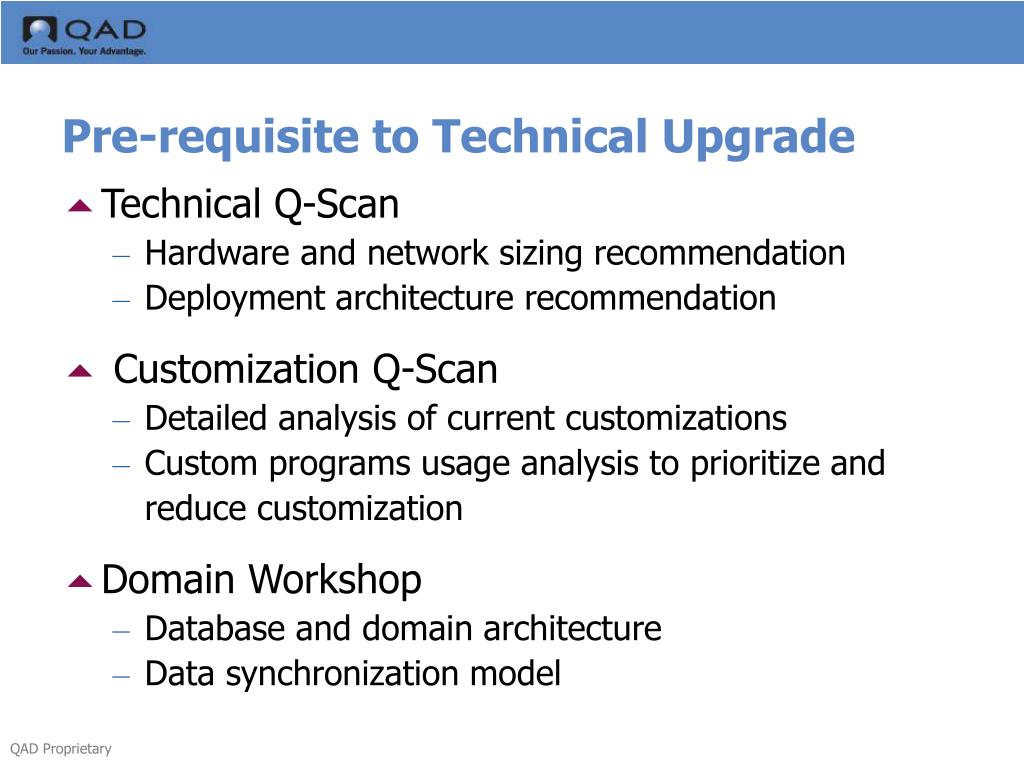 QAD
Our Passion. Your Advantage.

Pre-requisite to Technical Upgrade

Technical Q-Scan
– Hardware and network sizing recommendation
– Deployment architecture recommendation

Customization Q-Scan
– Detailed analysis of current customizations
– Custom programs usage analysis to prioritize and reduce customization

Domain Workshop
– Database and domain architecture
– Data synchronization model

QAD Proprietary